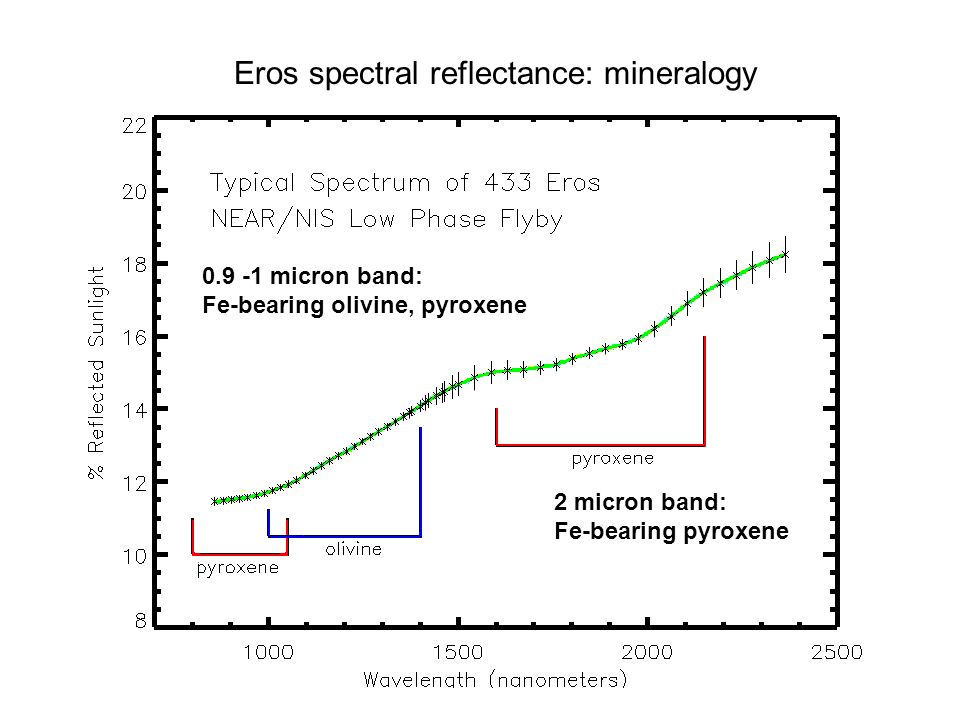 Eros spectral reflectance: mineralogy

Typical Spectrum of 433 Eros
NEAR/NIS Low Phase Flyby

0.9 -1 micron band:
Fe-bearing olivine, pyroxene

2 micron band:
Fe-bearing pyroxene

pyroxene
olivine
pyroxene

% Reflected Sunlight
22
20
18
16
14
12
10
8

1000
1500
2000
2500
Wavelength (nanometers)